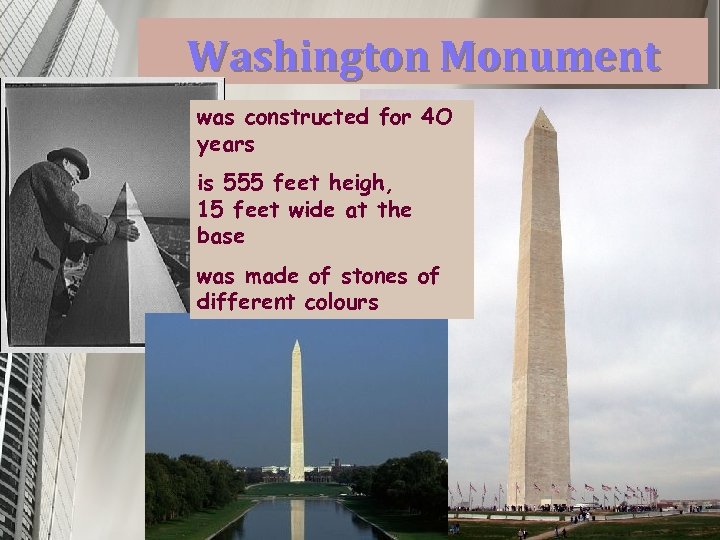 Washington Monument

was constructed for 40 years

is 555 feet heigh, 15 feet wide at the base

was made of stones of different colours